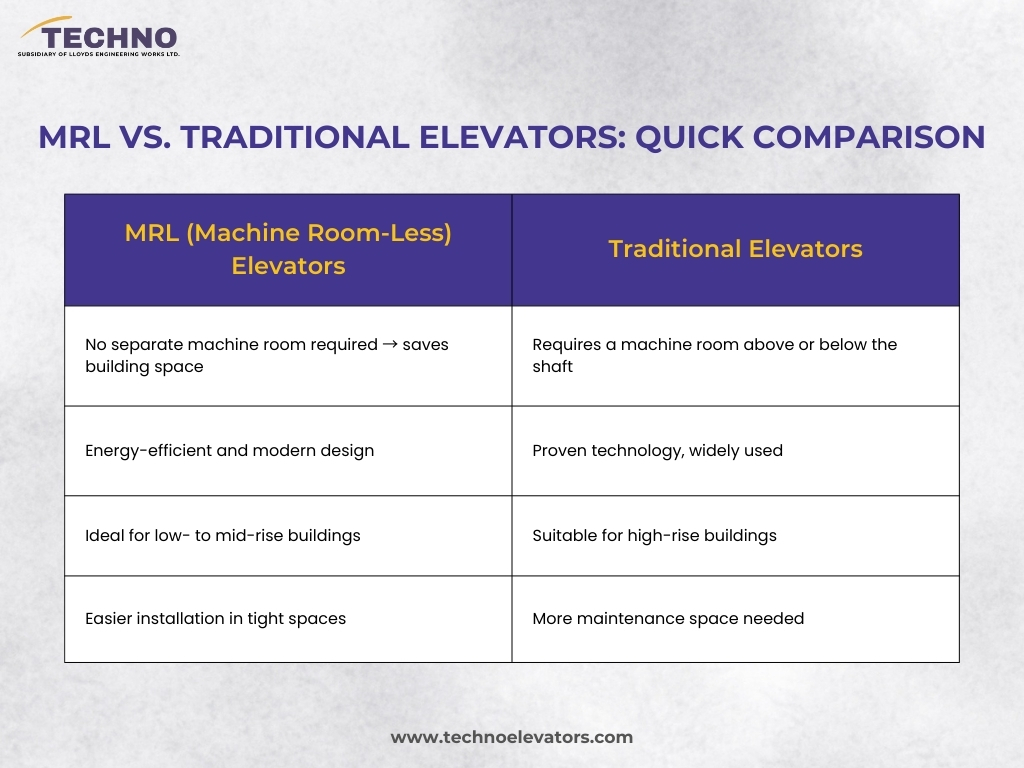 TECHNO
SUBSIDIARY OF LLOYDS ENGINEERING WORKS LTD.

MRL VS. TRADITIONAL ELEVATORS: QUICK COMPARISON

| MRL (Machine Room-Less) Elevators | Traditional Elevators |
|---|---|
| No separate machine room required → saves building space | Requires a machine room above or below the shaft |
| Energy-efficient and modern design | Proven technology, widely used |
| Ideal for low- to mid-rise buildings | Suitable for high-rise buildings |
| Easier installation in tight spaces | More maintenance space needed |

www.technoelevators.com